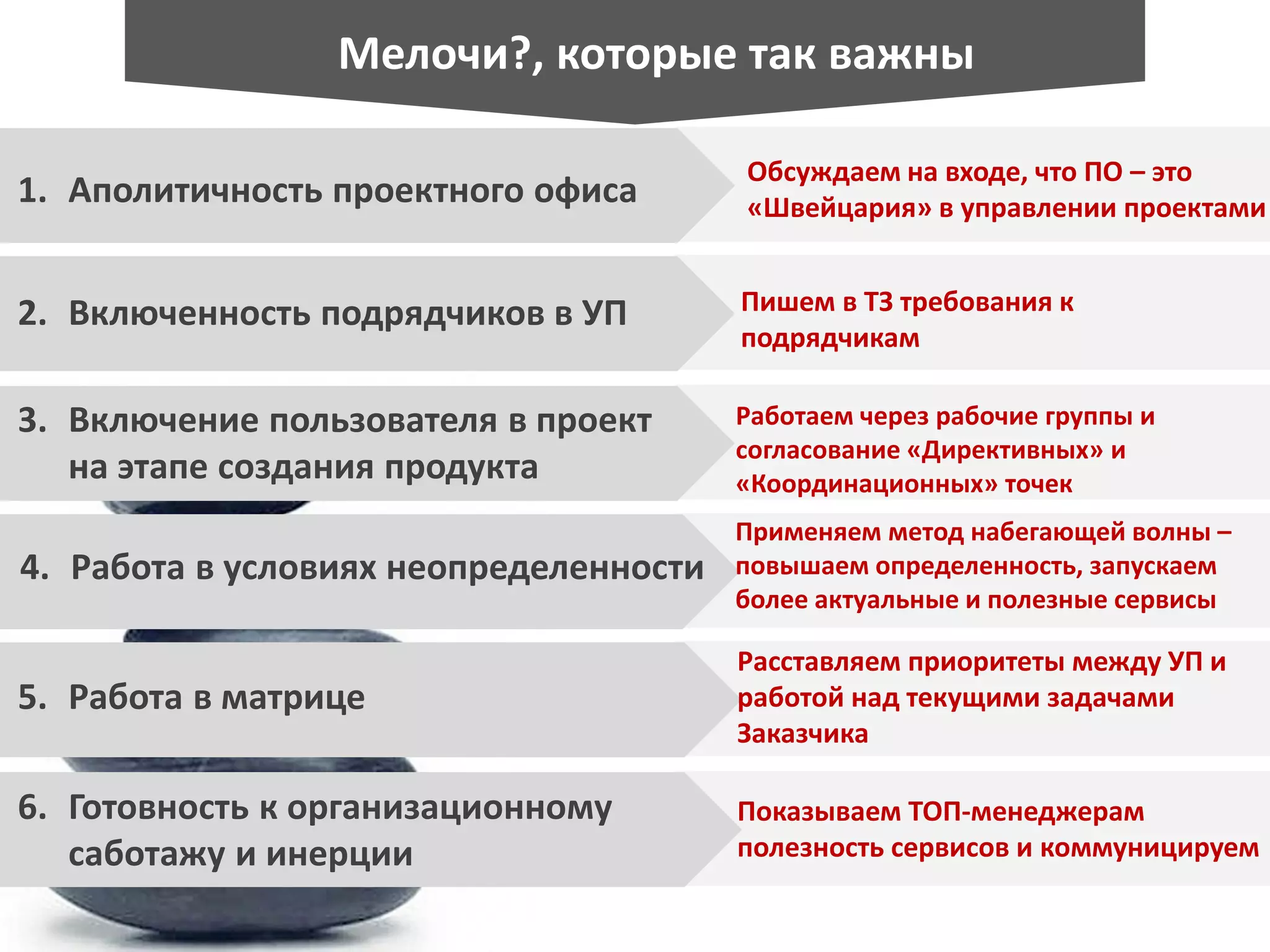 Мелочи?, которые так важны

1. Аполитичность проектного офиса

Обсуждаем на входе, что ПО – это «Швейцария» в управлении проектами

2. Включенность подрядчиков в УП

Пишем в ТЗ требования к подрядчикам

3. Включение пользователя в проект на этапе создания продукта

Работаем через рабочие группы и согласование «Директивных» и «Координационных» точек

4. Работа в условиях неопределенности

Применяем метод набегающей волны – повышаем определенность, запускаем более актуальные и полезные сервисы

5. Работа в матрице

Расставляем приоритеты между УП и работой над текущими задачами Заказчика

6. Готовность к организационному саботажу и инерции

Показываем ТОП-менеджерам полезность сервисов и коммуницируем